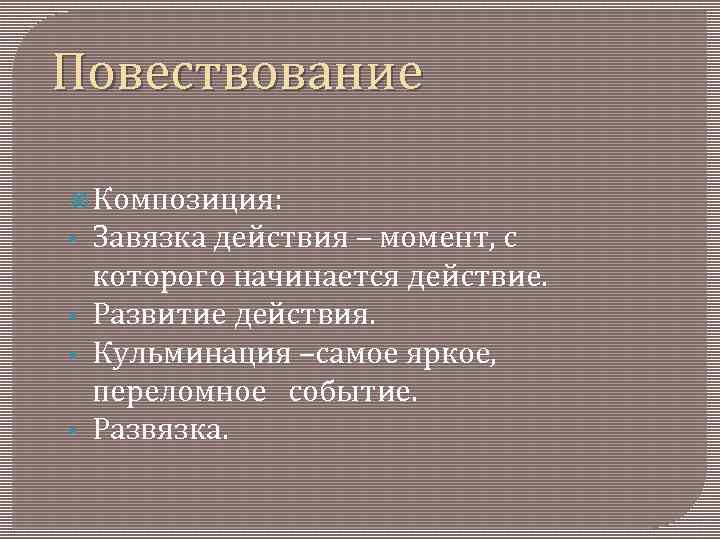 Повествование

Композиция:

Завязка действия – момент, с которого начинается действие.

Развитие действия.

Кульминация –самое яркое, переломное событие.

Развязка.